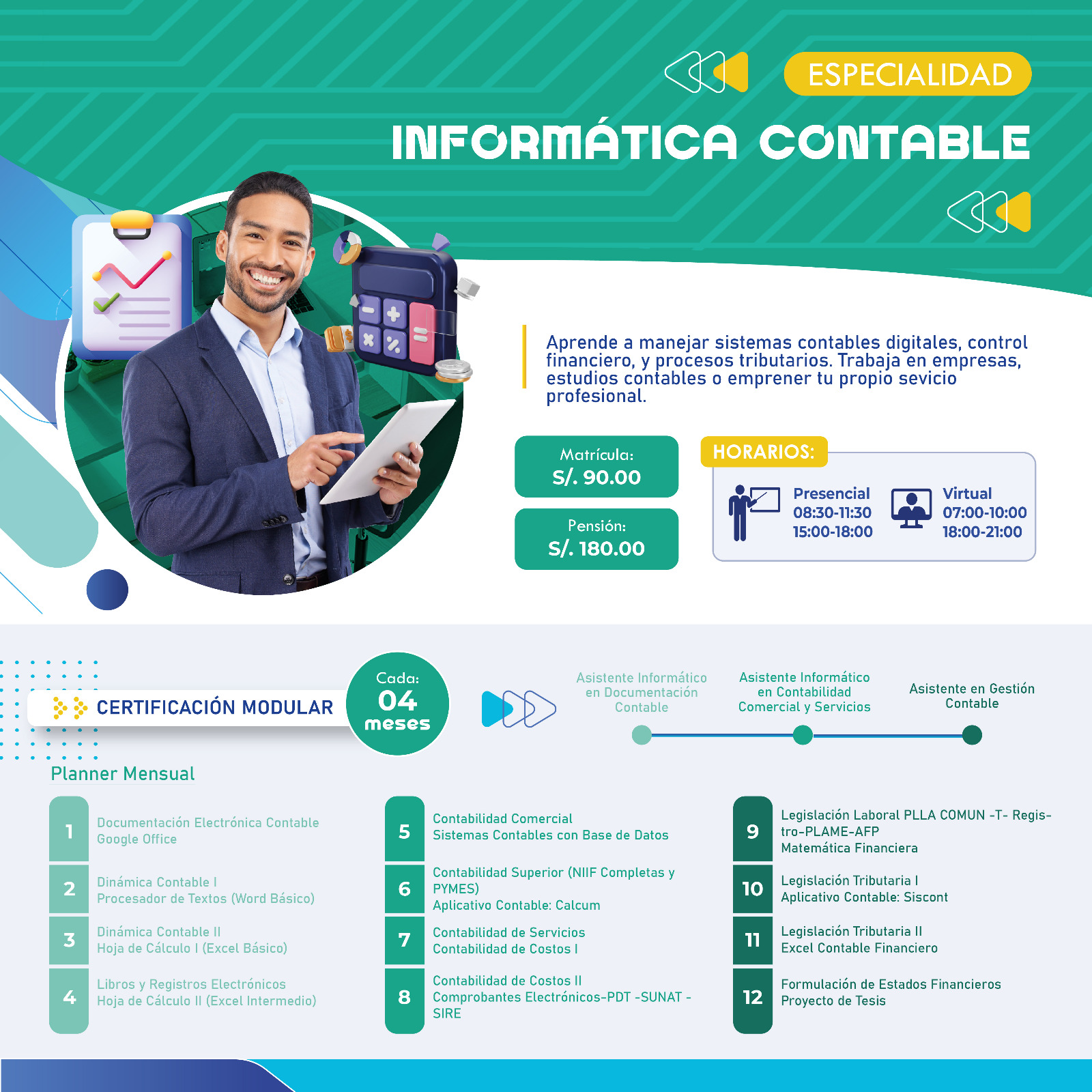 ESPECIALIDAD

INFORMÁTICA CONTABLE

Aprende a manejar sistemas contables digitales, control financiero, y procesos tributarios. Trabaja en empresas, estudios contables o emprener tu propio sevicio profesional.

Matrícula:
S/. 90.00

Pensión:
S/. 180.00

HORARIOS:

Presencial
08:30-11:30
15:00-18:00

Virtual
07:00-10:00
18:00-21:00

CERTIFICACIÓN MODULAR

Cada:
04
meses

Asistente Informático en Documentación Contable

Asistente Informático en Contabilidad Comercial y Servicios

Asistente en Gestión Contable

Planner Mensual

1 Documentación Electrónica Contable
Google Office

2 Dinámica Contable I
Procesador de Textos (Word Básico)

3 Dinámica Contable II
Hoja de Cálculo I (Excel Básico)

4 Libros y Registros Electrónicos
Hoja de Cálculo II (Excel Intermedio)

5 Contabilidad Comercial
Sistemas Contables con Base de Datos

6 Contabilidad Superior (NIIF Completas y PYMES)
Aplicativo Contable: Calcum

7 Contabilidad de Servicios
Contabilidad de Costos I

8 Contabilidad de Costos II
Comprobantes Electrónicos-PDT -SUNAT - SIRE

9 Legislación Laboral PLLA COMUN -T- Registro-PLAME-AFP
Matemática Financiera

10 Legislación Tributaria I
Aplicativo Contable: Siscont

11 Legislación Tributaria II
Excel Contable Financiero

12 Formulación de Estados Financieros
Proyecto de Tesis